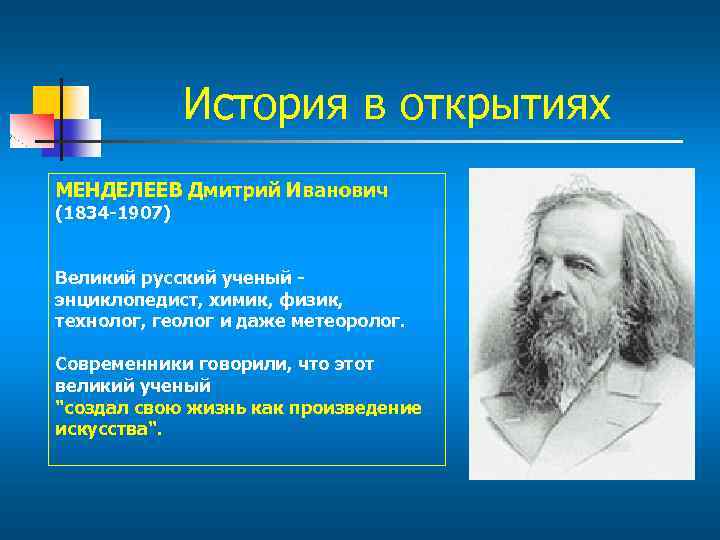 История в открытиях

МЕНДЕЛЕЕВ Дмитрий Иванович (1834-1907)

Великий русский ученый - энциклопедист, химик, физик, технолог, геолог и даже метеоролог.

Современники говорили, что этот великий ученый "создал свою жизнь как произведение искусства".